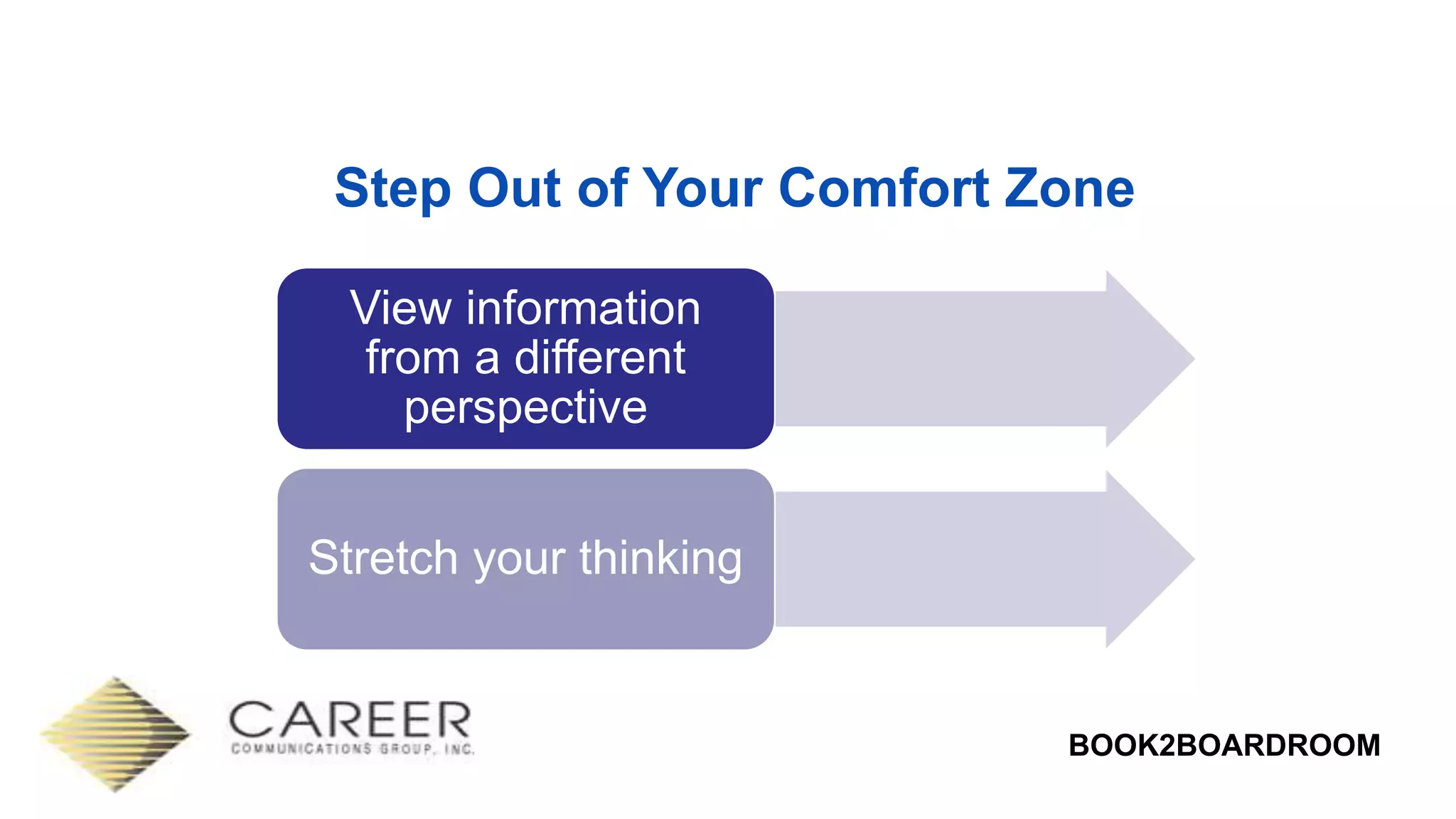 Step Out of Your Comfort Zone

View information from a different perspective

Stretch your thinking

CAREER
COMMUNICATIONS GROUP, INC.

BOOK2BOARDROOM